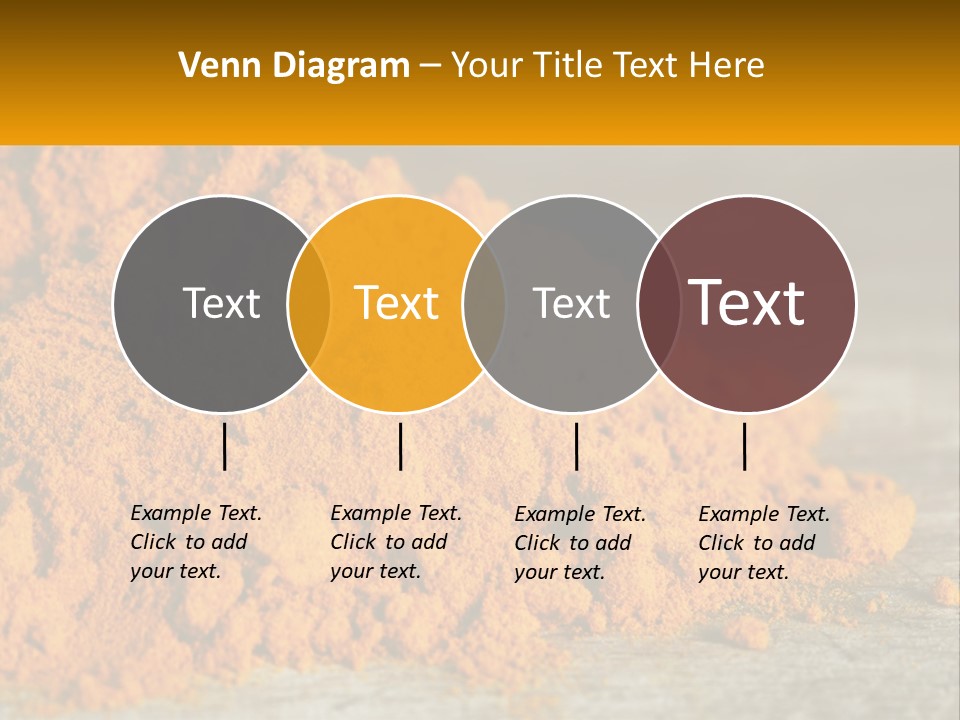 Venn Diagram – Your Title Text Here

Text

Text

Text

Text

Example Text. Click to add your text.

Example Text. Click to add your text.

Example Text. Click to add your text.

Example Text. Click to add your text.